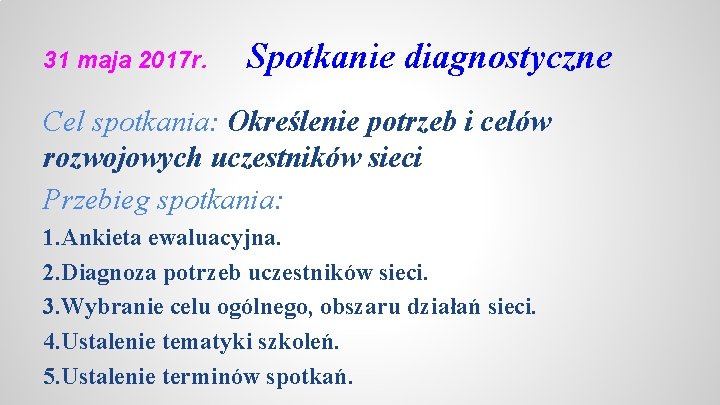 31 maja 2017r. Spotkanie diagnostyczne

Cel spotkania: Określenie potrzeb i celów rozwojowych uczestników sieci

Przebieg spotkania:

1.Ankieta ewaluacyjna.

2.Diagnoza potrzeb uczestników sieci.

3.Wybranie celu ogólnego, obszaru działań sieci.

4.Ustalenie tematyki szkoleń.

5.Ustalenie terminów spotkań.